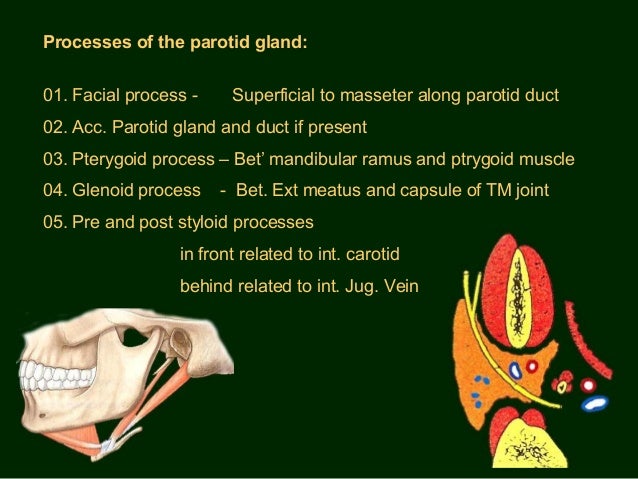 Processes of the parotid gland:

01. Facial process - Superficial to masseter along parotid duct

02. Acc. Parotid gland and duct if present

03. Pterygoid process – Bet' mandibular ramus and ptrygoid muscle

04. Glenoid process - Bet. Ext meatus and capsule of TM joint

05. Pre and post styloid processes

in front related to int. carotid

behind related to int. Jug. Vein